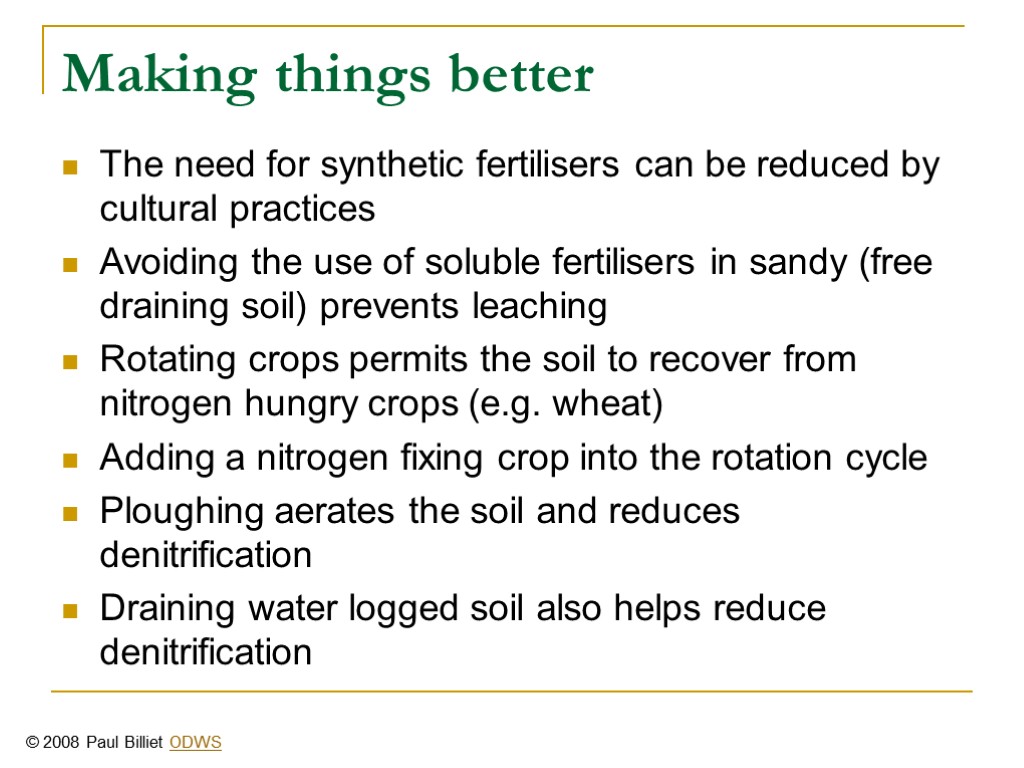 Making things better

The need for synthetic fertilisers can be reduced by cultural practices

Avoiding the use of soluble fertilisers in sandy (free draining soil) prevents leaching

Rotating crops permits the soil to recover from nitrogen hungry crops (e.g. wheat)

Adding a nitrogen fixing crop into the rotation cycle

Ploughing aerates the soil and reduces denitrification

Draining water logged soil also helps reduce denitrification

© 2008 Paul Billiet ODWS